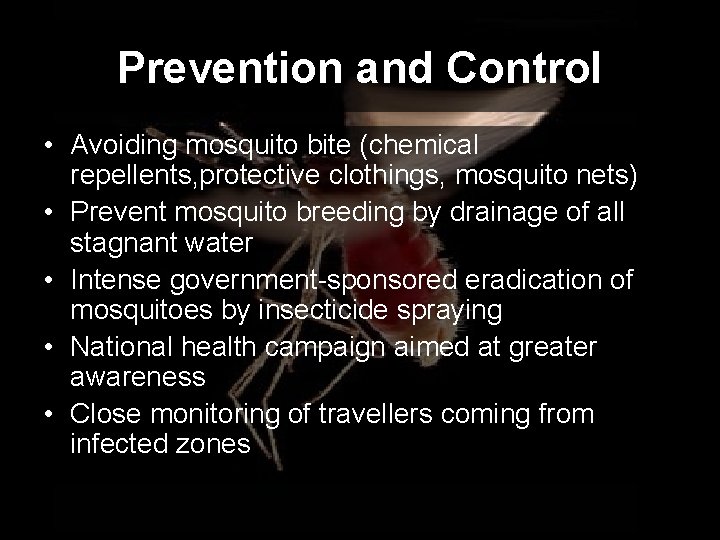 Prevention and Control

• Avoiding mosquito bite (chemical repellents,protective clothings, mosquito nets)
• Prevent mosquito breeding by drainage of all stagnant water
• Intense government-sponsored eradication of mosquitoes by insecticide spraying
• National health campaign aimed at greater awareness
• Close monitoring of travellers coming from infected zones